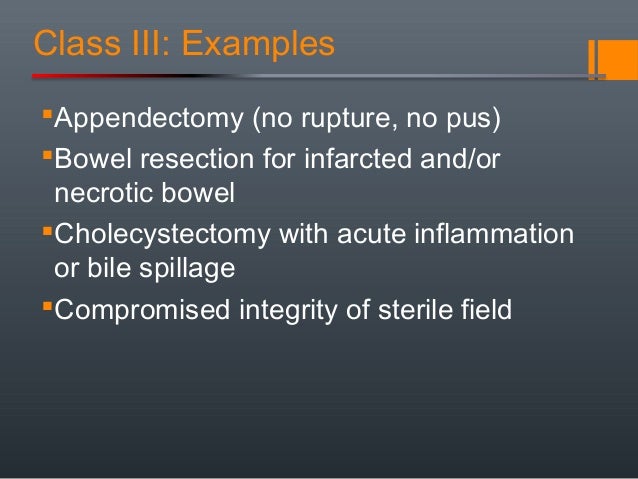 Class III: Examples

▪Appendectomy (no rupture, no pus)

▪Bowel resection for infarcted and/or necrotic bowel

▪Cholecystectomy with acute inflammation or bile spillage

▪Compromised integrity of sterile field